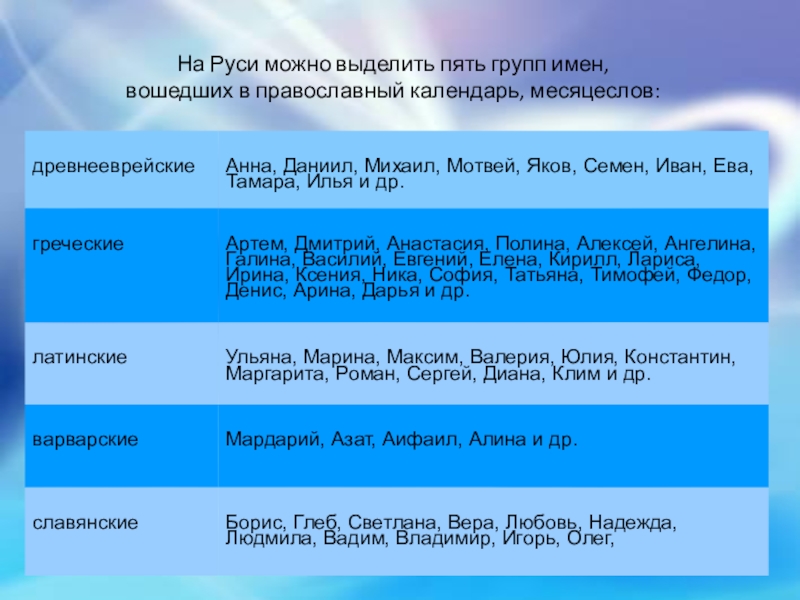 На Руси можно выделить пять групп имен, вошедших в православный календарь, месяцеслов:

| | |
|---|---|
| древнееврейские | Анна, Даниил, Михаил, Мотвей, Яков, Семен, Иван, Ева, Тамара, Илья и др. |
| греческие | Артем, Дмитрий, Анастасия, Полина, Алексей, Ангелина, Галина, Василий, Евгений, Елена, Кирилл, Лариса, Ирина, Ксения, Ника, София, Татьяна, Тимофей, Федор, Денис, Арина, Дарья и др. |
| латинские | Ульяна, Марина, Максим, Валерия, Юлия, Константин, Маргарита, Роман, Сергей, Диана, Клим и др. |
| варварские | Мардарий, Азат, Аифаил, Алина и др. |
| славянские | Борис, Глеб, Светлана, Вера, Любовь, Надежда, Людмила, Вадим, Владимир, Игорь, Олег, |